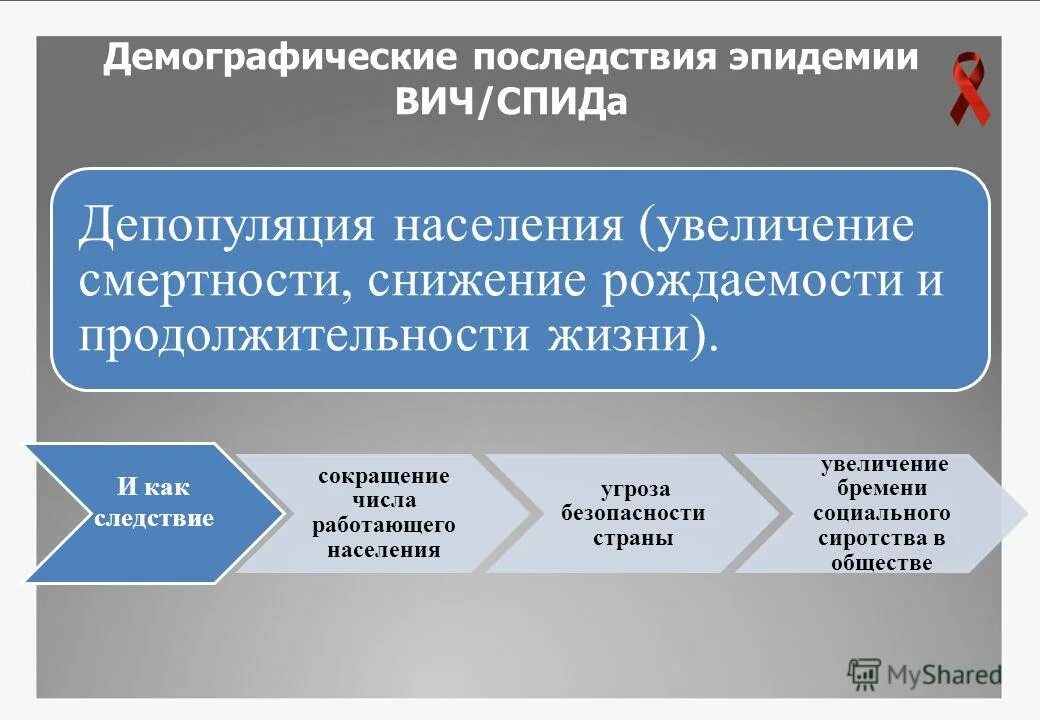 Демографические последствия эпидемии ВИЧ/СПИДа

Депопуляция населения (увеличение смертности, снижение рождаемости и продолжительности жизни).

И как следствие

сокращение числа работающего населения

угроза безопасности страны

увеличение бремени социального сиротства в обществе

MyShared